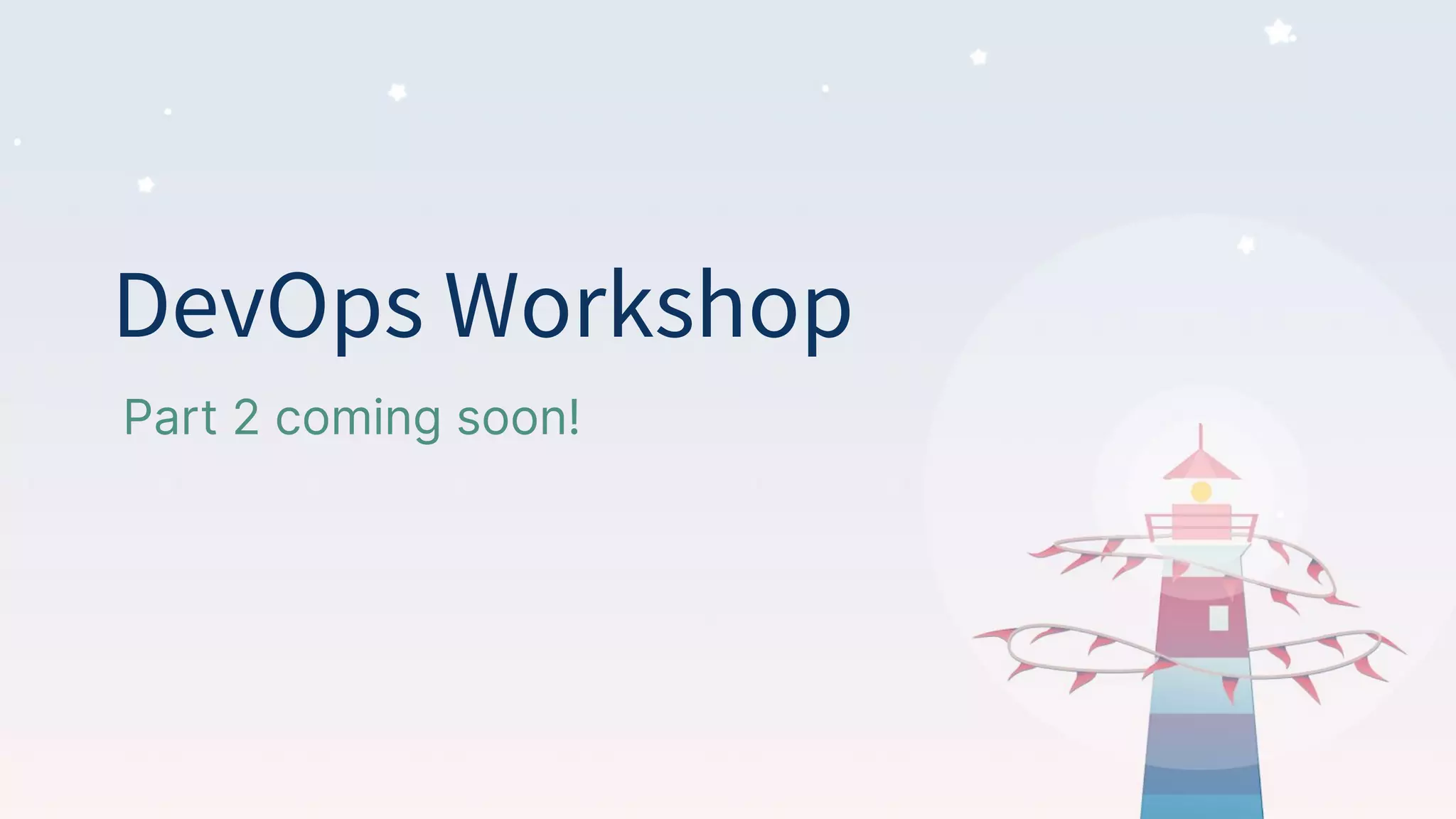 DevOps Workshop

Part 2 coming soon!